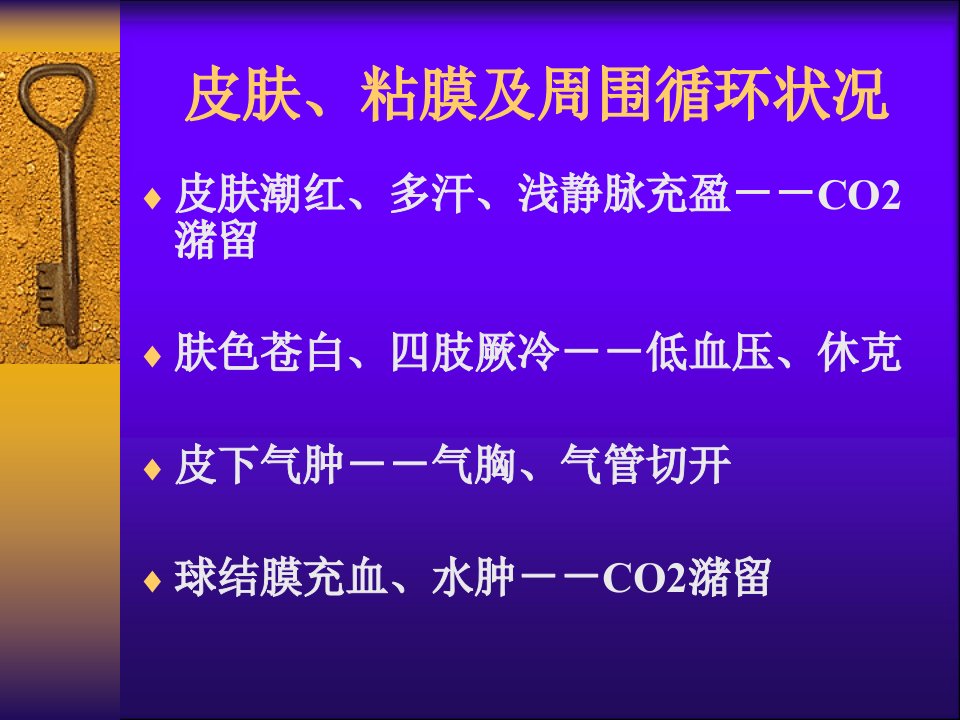 皮肤、粘膜及周围循环状况

♦ 皮肤潮红、多汗、浅静脉充盈－－CO2潴留

♦ 肤色苍白、四肢厥冷－－低血压、休克

♦ 皮下气肿－－气胸、气管切开

♦ 球结膜充血、水肿－－CO2潴留